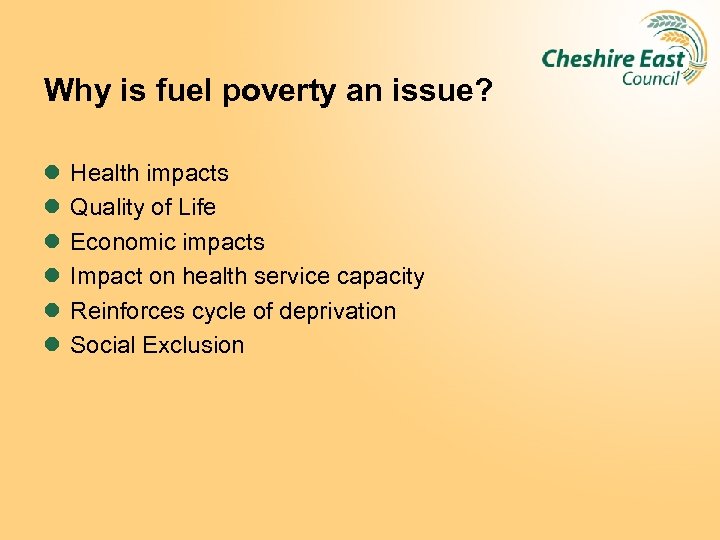 Cheshire East Council

Why is fuel poverty an issue?

- Health impacts
- Quality of Life
- Economic impacts
- Impact on health service capacity
- Reinforces cycle of deprivation
- Social Exclusion